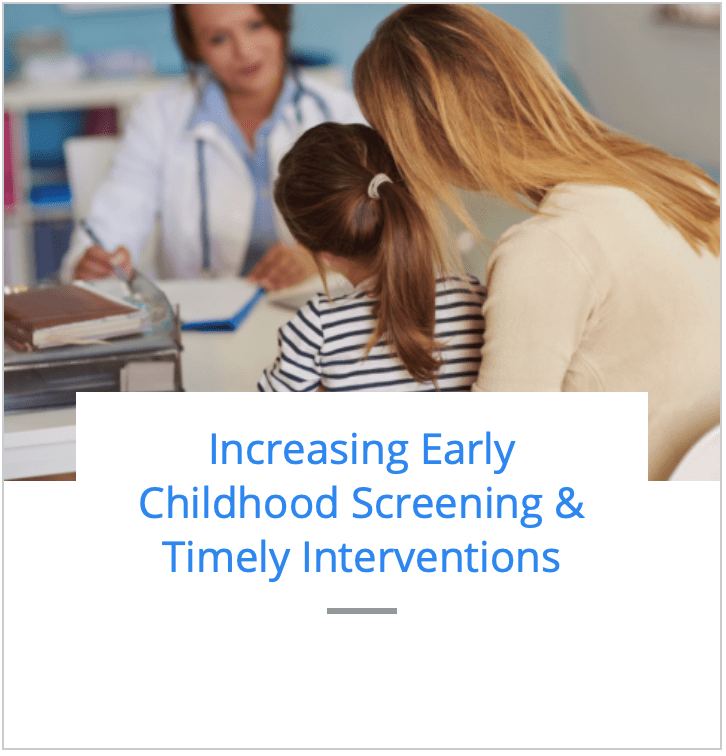 Increasing Early Childhood Screening & Timely Interventions